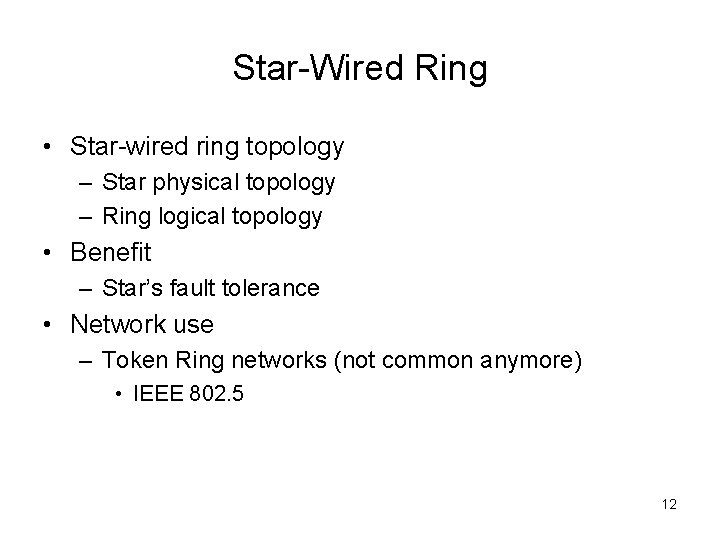 Star-Wired Ring

• Star-wired ring topology
  – Star physical topology
  – Ring logical topology
• Benefit
  – Star's fault tolerance
• Network use
  – Token Ring networks (not common anymore)
    • IEEE 802.5

12